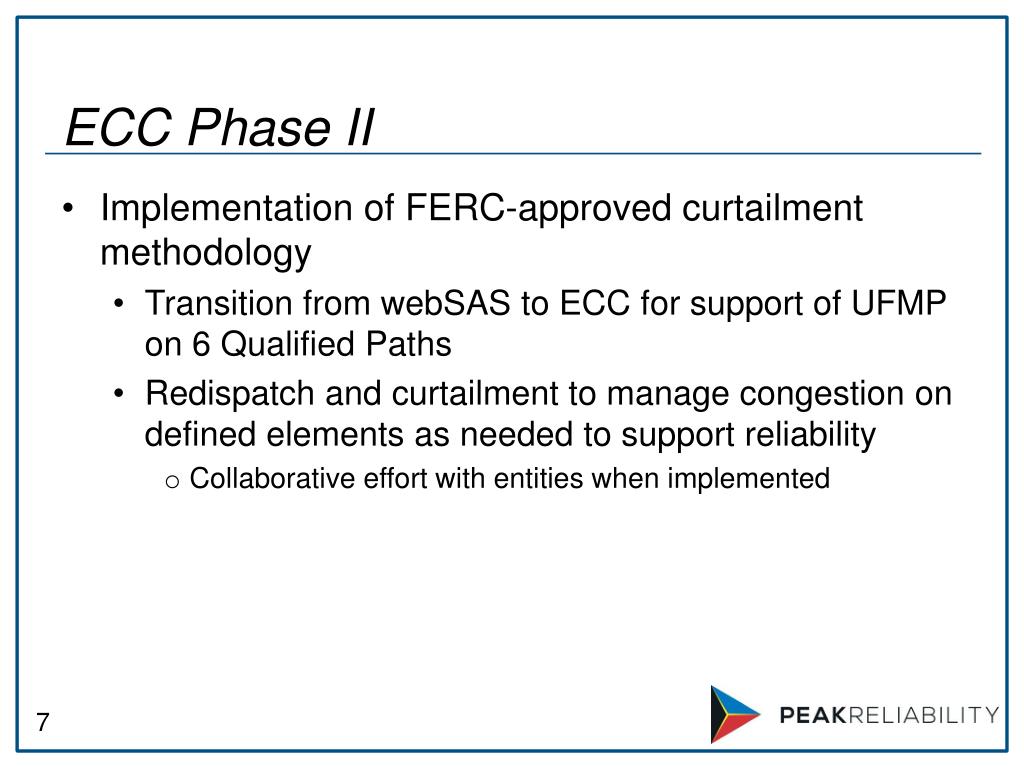 ECC Phase II

• Implementation of FERC-approved curtailment methodology
  • Transition from webSAS to ECC for support of UFMP on 6 Qualified Paths
  • Redispatch and curtailment to manage congestion on defined elements as needed to support reliability
    o Collaborative effort with entities when implemented

7

PEAKRELIABILITY